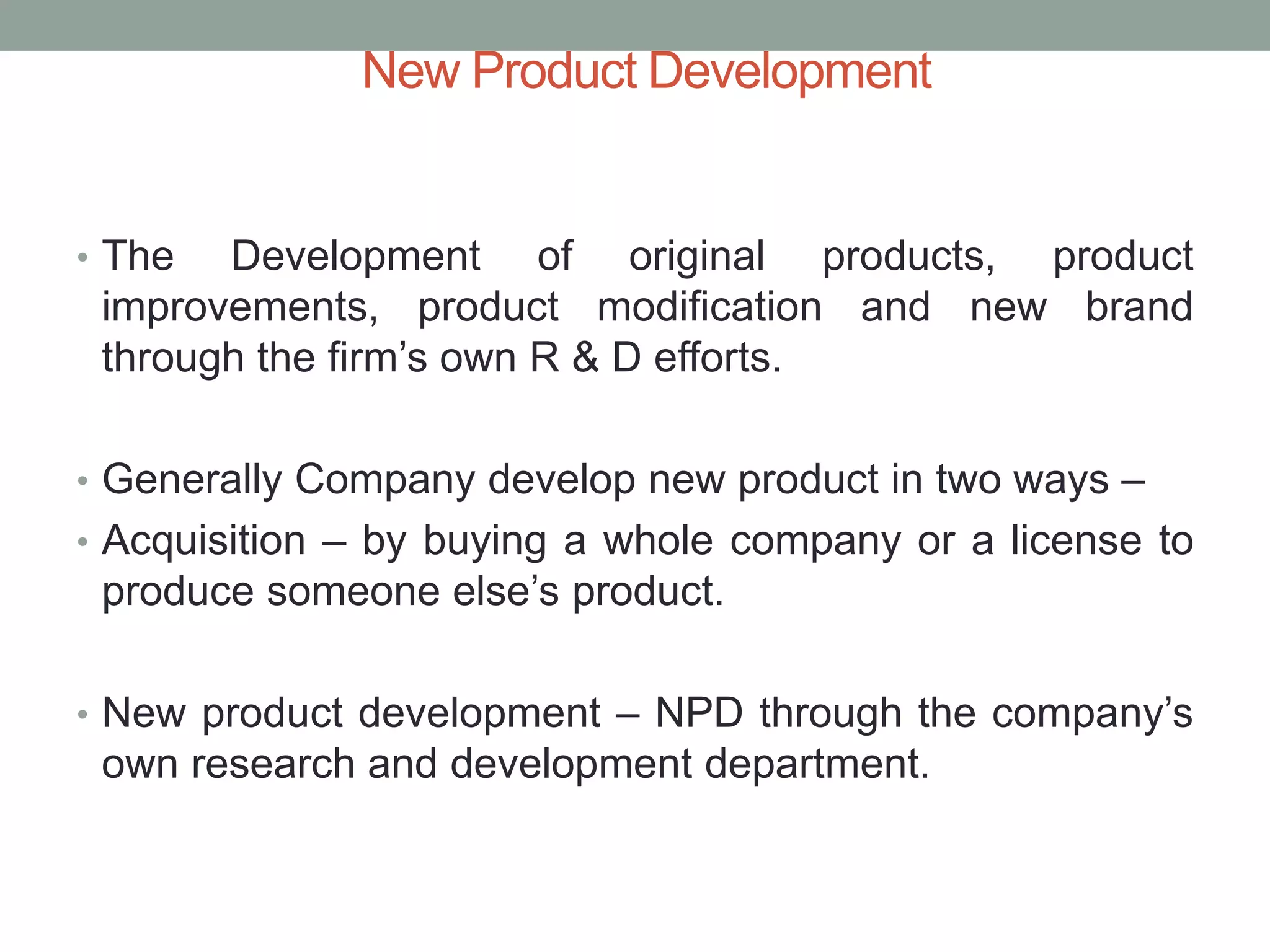 New Product Development

• The Development of original products, product improvements, product modification and new brand through the firm’s own R & D efforts.

• Generally Company develop new product in two ways –
• Acquisition – by buying a whole company or a license to produce someone else’s product.

• New product development – NPD through the company’s own research and development department.